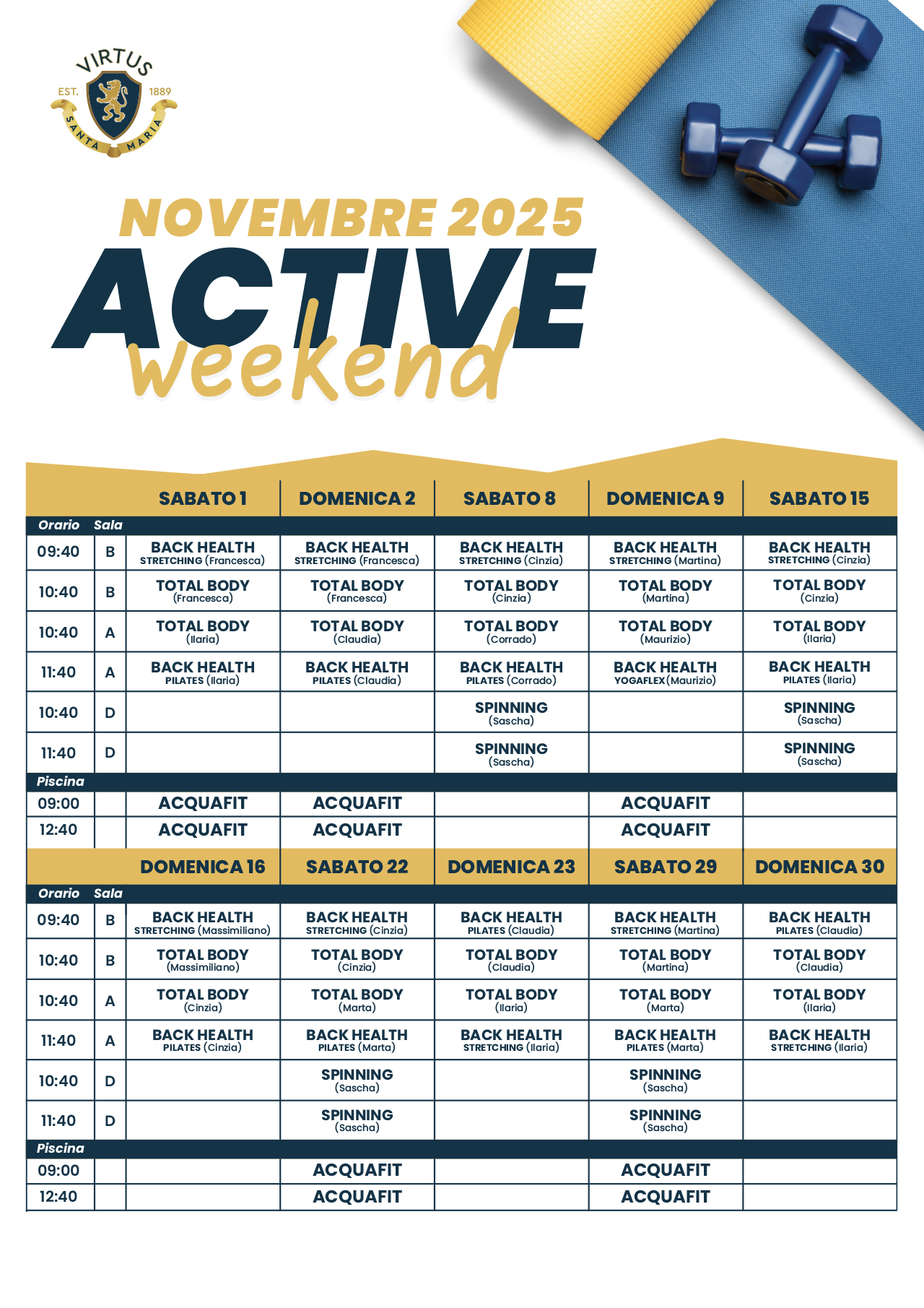 VIRTUS
EST. 1889
SANTA MARIA

NOVEMBRE 2025
ACTIVE
weekend

| Orario | Sala | SABATO 1 | DOMENICA 2 | SABATO 8 | DOMENICA 9 | SABATO 15 |
|---|---|---|---|---|---|---|
| 09:40 | B | BACK HEALTH STRETCHING (Francesca) | BACK HEALTH STRETCHING (Francesca) | BACK HEALTH STRETCHING (Cinzia) | BACK HEALTH STRETCHING (Martina) | BACK HEALTH STRETCHING (Cinzia) |
| 10:40 | B | TOTAL BODY (Francesca) | TOTAL BODY (Francesca) | TOTAL BODY (Cinzia) | TOTAL BODY (Martina) | TOTAL BODY (Cinzia) |
| 10:40 | A | TOTAL BODY (Ilaria) | TOTAL BODY (Claudia) | TOTAL BODY (Corrado) | TOTAL BODY (Maurizio) | TOTAL BODY (Ilaria) |
| 11:40 | A | BACK HEALTH PILATES (Ilaria) | BACK HEALTH PILATES (Claudia) | BACK HEALTH PILATES (Corrado) | BACK HEALTH YOGAFLEX (Maurizio) | BACK HEALTH PILATES (Ilaria) |
| 10:40 | D | | | SPINNING (Sascha) | | SPINNING (Sascha) |
| 11:40 | D | | | SPINNING (Sascha) | | SPINNING (Sascha) |
| Piscina | | | | | | |
| 09:00 | | ACQUAFIT | ACQUAFIT | | ACQUAFIT | |
| 12:40 | | ACQUAFIT | ACQUAFIT | | ACQUAFIT | |

| Orario | Sala | DOMENICA 16 | SABATO 22 | DOMENICA 23 | SABATO 29 | DOMENICA 30 |
|---|---|---|---|---|---|---|
| 09:40 | B | BACK HEALTH STRETCHING (Massimiliano) | BACK HEALTH STRETCHING (Cinzia) | BACK HEALTH PILATES (Claudia) | BACK HEALTH STRETCHING (Martina) | BACK HEALTH PILATES (Claudia) |
| 10:40 | B | TOTAL BODY (Massimiliano) | TOTAL BODY (Cinzia) | TOTAL BODY (Claudia) | TOTAL BODY (Martina) | TOTAL BODY (Claudia) |
| 10:40 | A | TOTAL BODY (Cinzia) | TOTAL BODY (Marta) | TOTAL BODY (Ilaria) | TOTAL BODY (Marta) | TOTAL BODY (Ilaria) |
| 11:40 | A | BACK HEALTH PILATES (Cinzia) | BACK HEALTH PILATES (Marta) | BACK HEALTH STRETCHING (Ilaria) | BACK HEALTH PILATES (Marta) | BACK HEALTH STRETCHING (Ilaria) |
| 10:40 | D | | SPINNING (Sascha) | | SPINNING (Sascha) | |
| 11:40 | D | | SPINNING (Sascha) | | SPINNING (Sascha) | |
| Piscina | | | | | | |
| 09:00 | | | ACQUAFIT | | ACQUAFIT | |
| 12:40 | | | ACQUAFIT | | ACQUAFIT | |